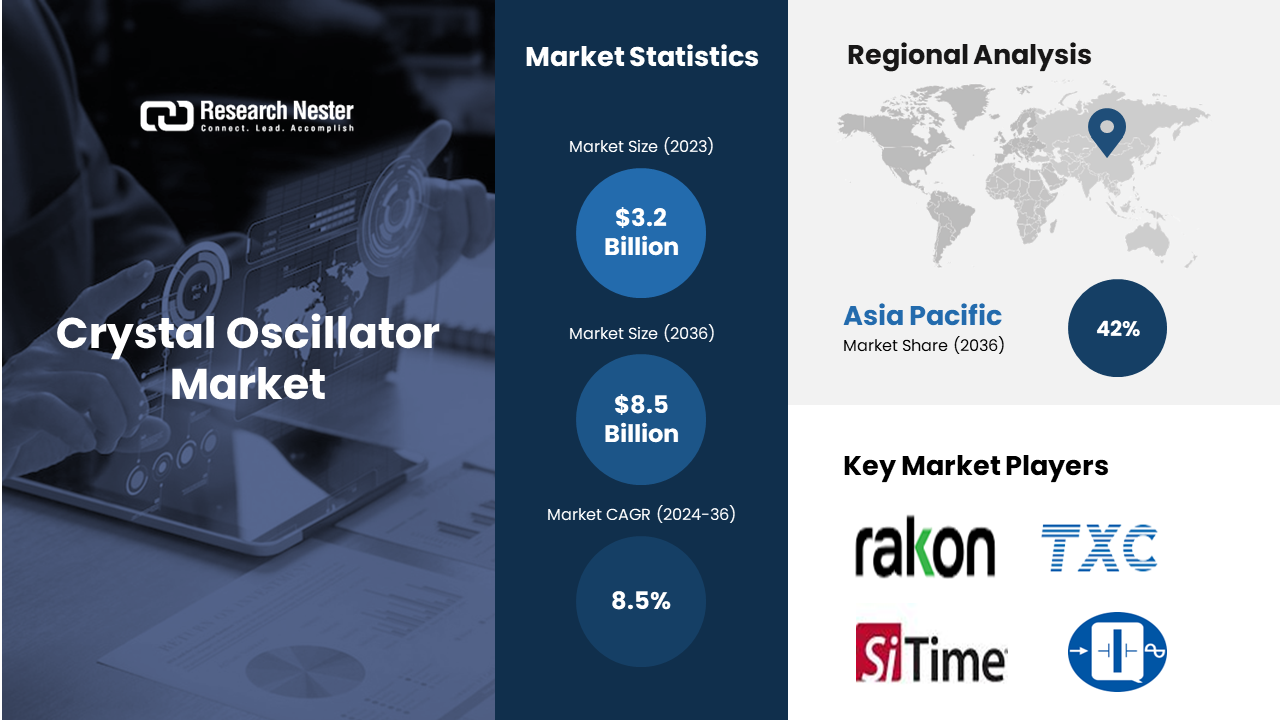 Research Nester
Connect. Lead. Accomplish

Crystal Oscillator Market

Market Statistics

Market Size (2023)

$3.2 Billion

Market Size (2036)

$8.5 Billion

Market CAGR (2024-36)

8.5%

Regional Analysis

Asia Pacific
Market Share (2036)

42%

Key Market Players

rakon

TXC

SiTime